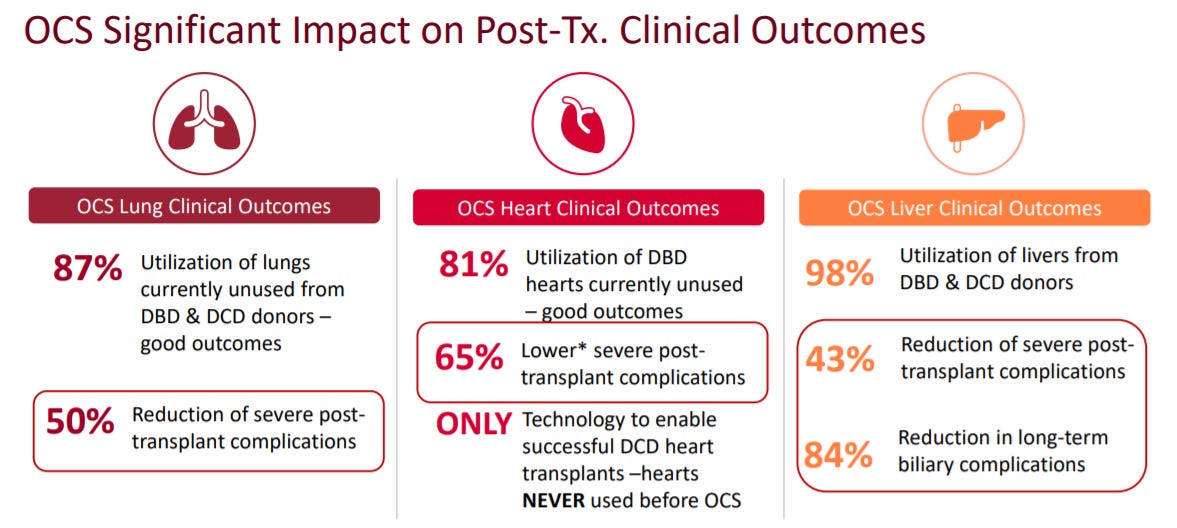 OCS Significant Impact on Post-Tx. Clinical Outcomes

OCS Lung Clinical Outcomes

87% Utilization of lungs currently unused from DBD & DCD donors – good outcomes

50% Reduction of severe post-transplant complications

OCS Heart Clinical Outcomes

81% Utilization of DBD hearts currently unused – good outcomes

65% Lower* severe post-transplant complications

ONLY Technology to enable successful DCD heart transplants –hearts NEVER used before OCS

OCS Liver Clinical Outcomes

98% Utilization of livers from DBD & DCD donors

43% Reduction of severe post-transplant complications

84% Reduction in long-term biliary complications